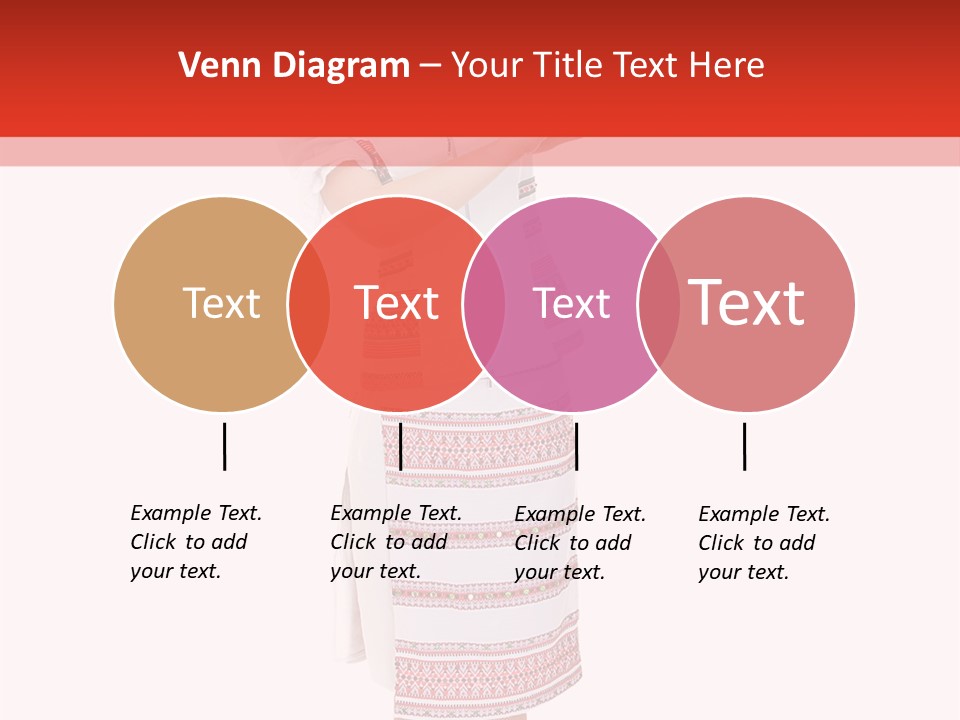 Venn Diagram – Your Title Text Here

Text

Text

Text

Text

Example Text. Click to add your text.

Example Text. Click to add your text.

Example Text. Click to add your text.

Example Text. Click to add your text.